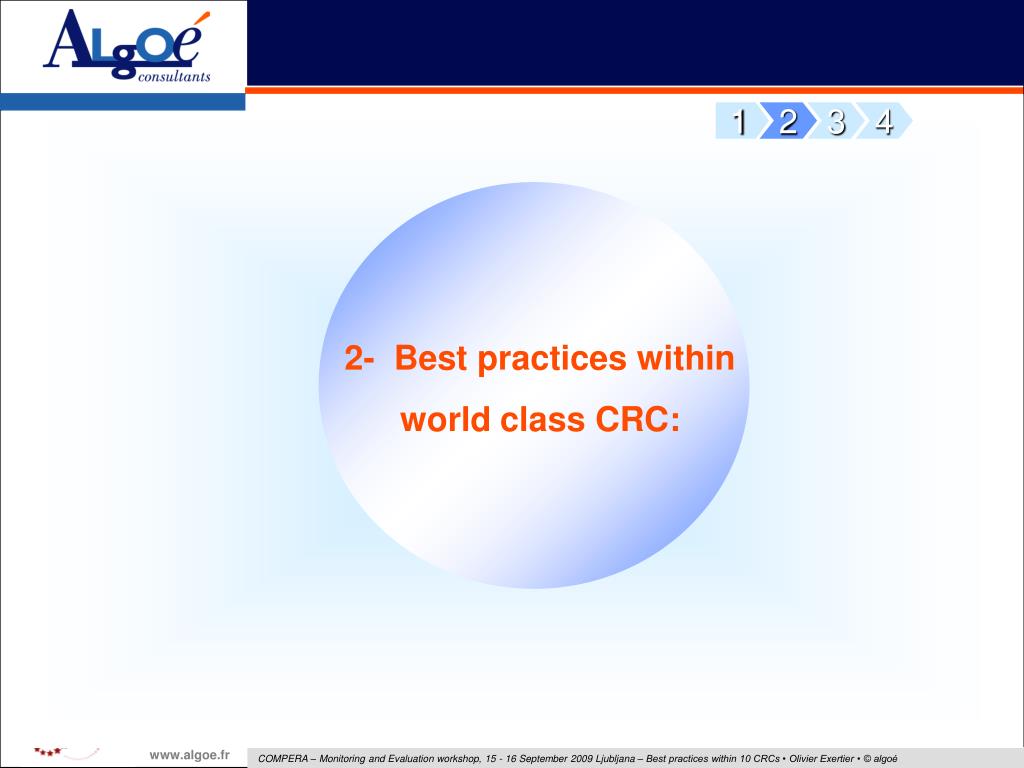 ALgOé consultants

1 2 3 4

2- Best practices within world class CRC:

www.algoe.fr

COMPERA – Monitoring and Evaluation workshop, 15 - 16 September 2009 Ljubljana – Best practices within 10 CRCs • Olivier Exertier • © algoé